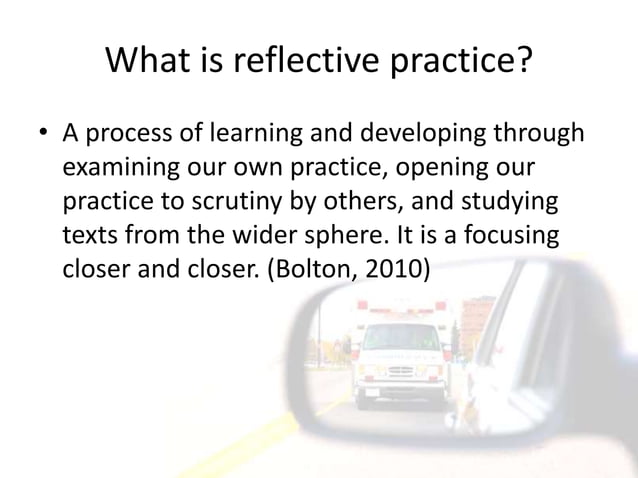 What is reflective practice?

• A process of learning and developing through examining our own practice, opening our practice to scrutiny by others, and studying texts from the wider sphere. It is a focusing closer and closer. (Bolton, 2010)